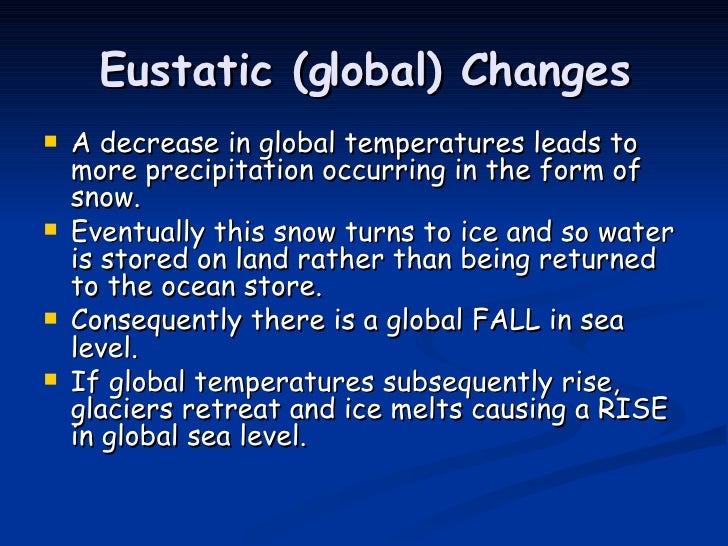 Eustatic (global) Changes

- A decrease in global temperatures leads to more precipitation occurring in the form of snow.
- Eventually this snow turns to ice and so water is stored on land rather than being returned to the ocean store.
- Consequently there is a global FALL in sea level.
- If global temperatures subsequently rise, glaciers retreat and ice melts causing a RISE in global sea level.